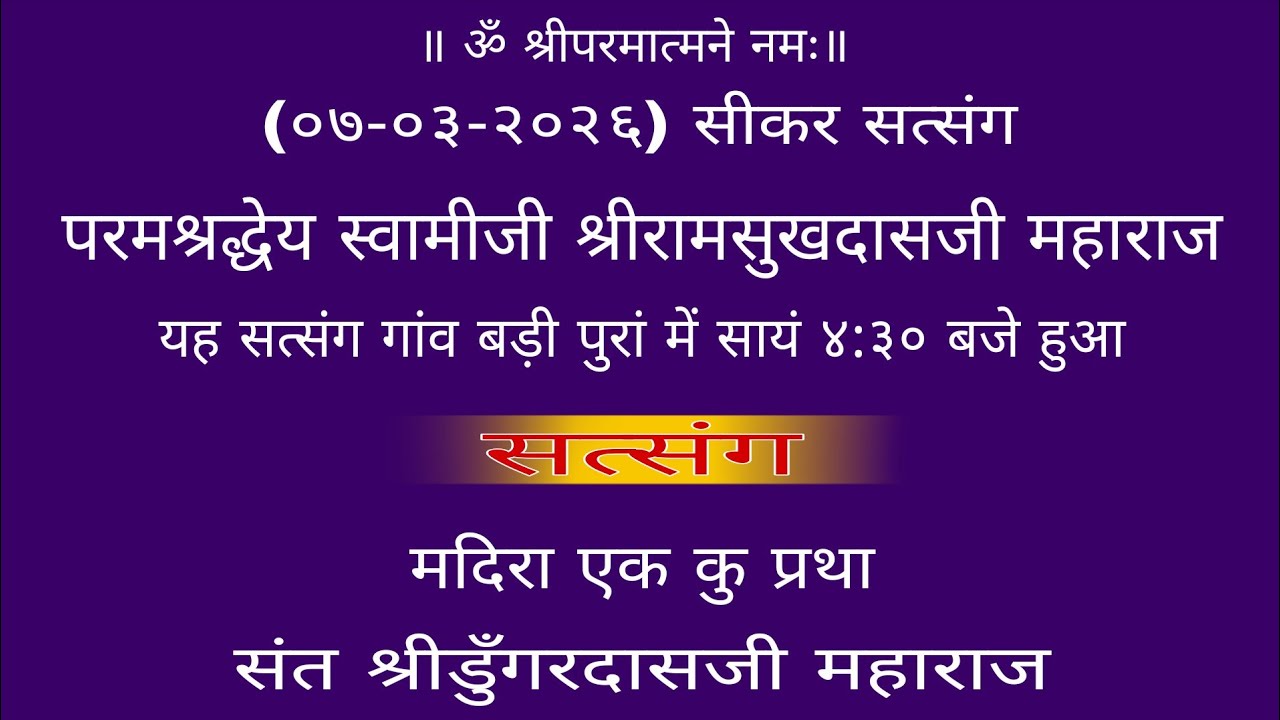 ॥ ॐ श्रीपरमात्मने नमः॥
(०७-०३-२०२६) सीकर सत्संग
परमश्रद्धेय स्वामीजी श्रीरामसुखदासजी महाराज
यह सत्संग गांव बड़ी पुरां में सायं ४:३० बजे हुआ
सत्संग
मदिरा एक कु प्रथा
संत श्रीडुँगरदासजी महाराज